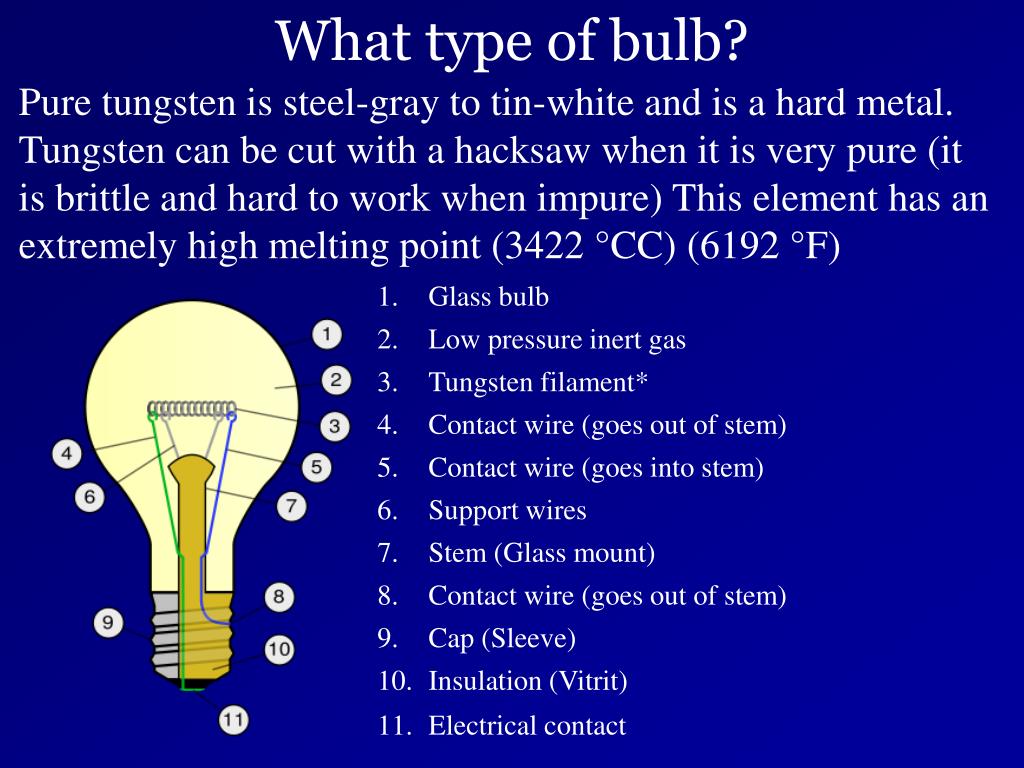 What type of bulb?

Pure tungsten is steel-gray to tin-white and is a hard metal. Tungsten can be cut with a hacksaw when it is very pure (it is brittle and hard to work when impure) This element has an extremely high melting point (3422 °CC) (6192 °F)

1
2
3
4
5
6
7
8
9
10
11

1. Glass bulb
2. Low pressure inert gas
3. Tungsten filament*
4. Contact wire (goes out of stem)
5. Contact wire (goes into stem)
6. Support wires
7. Stem (Glass mount)
8. Contact wire (goes out of stem)
9. Cap (Sleeve)
10. Insulation (Vitrit)
11. Electrical contact